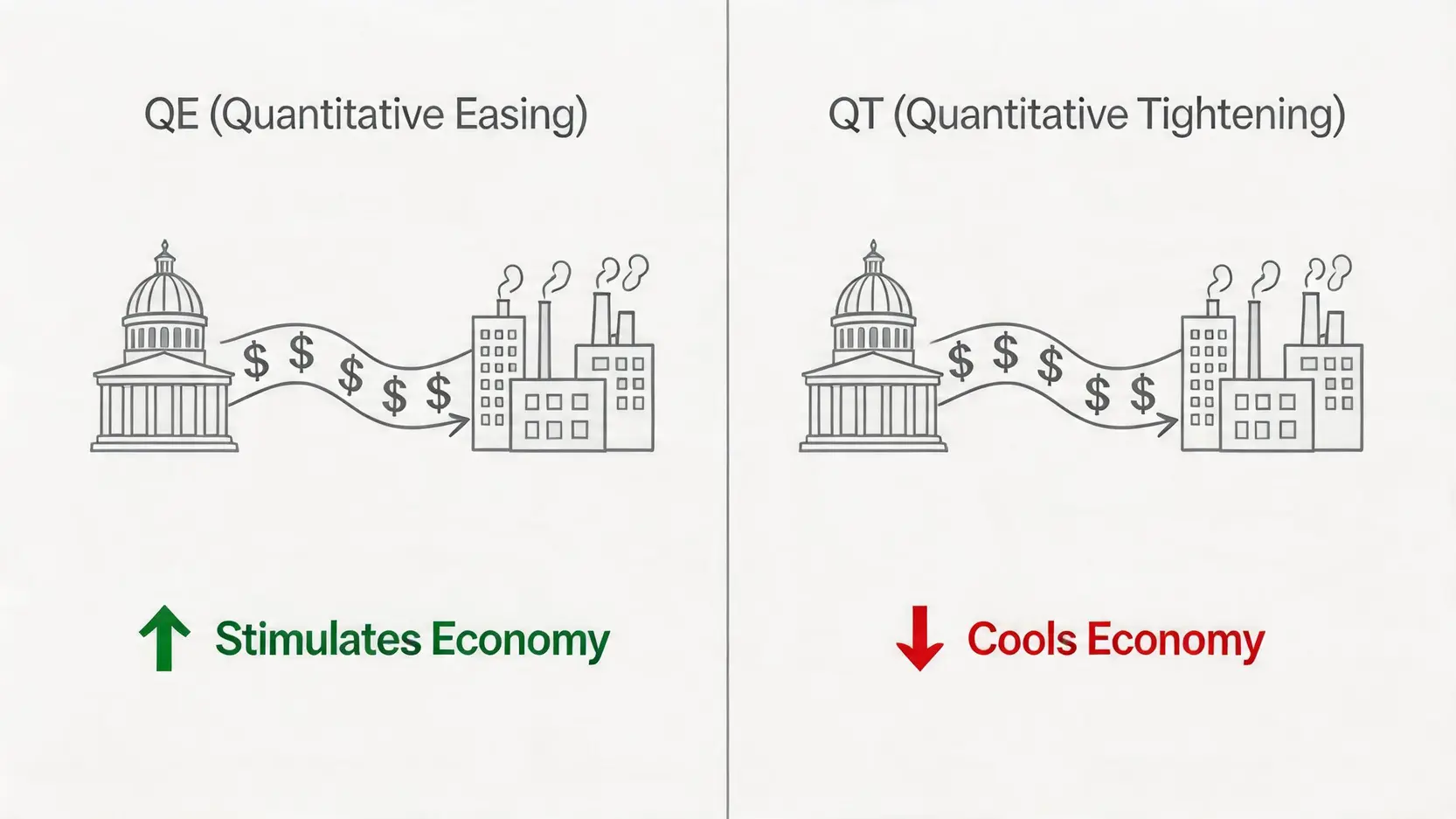 QE (Quantitative Easing)

$ $ $ $ $

Stimulates Economy

QT (Quantitative Tightening)

$ $ $ $ $

Cools Economy